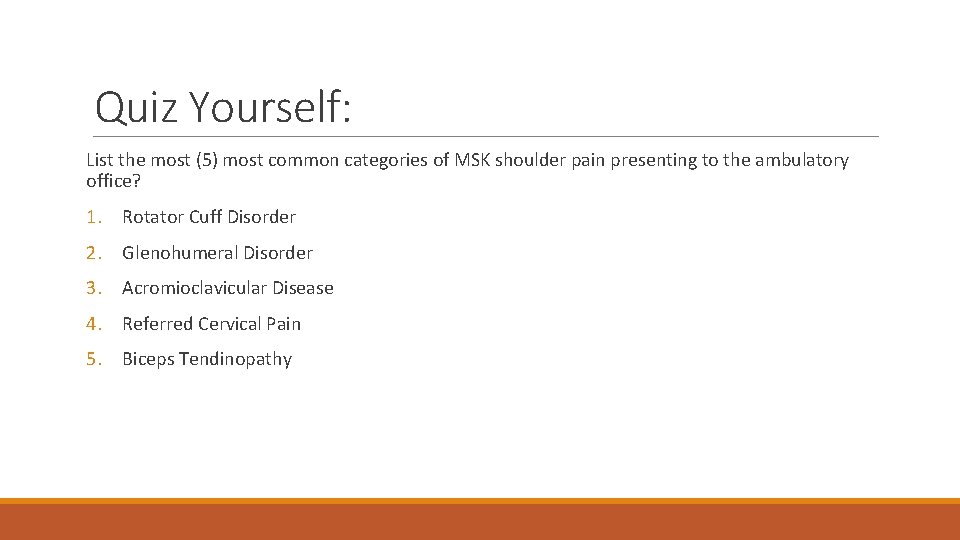 Quiz Yourself:

List the most (5) most common categories of MSK shoulder pain presenting to the ambulatory office?

1. Rotator Cuff Disorder
2. Glenohumeral Disorder
3. Acromioclavicular Disease
4. Referred Cervical Pain
5. Biceps Tendinopathy